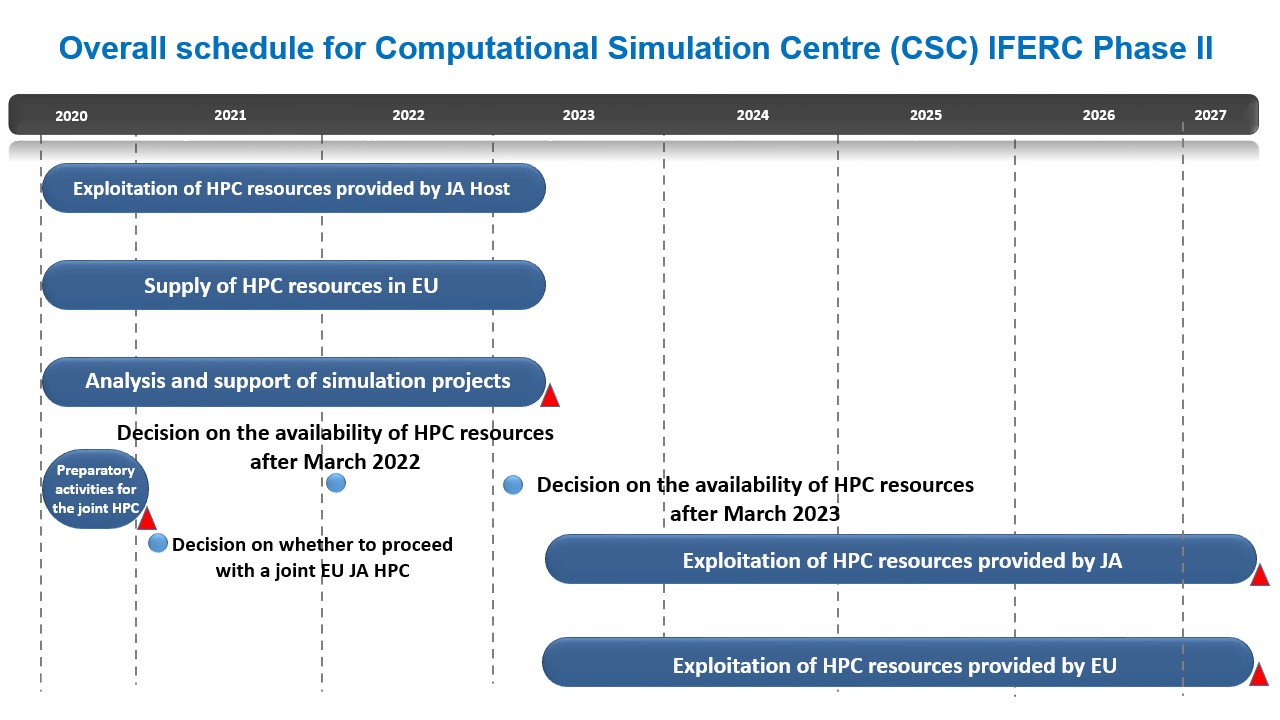 Overall schedule for Computational Simulation Centre (CSC) IFERC Phase II

2020 2021 2022 2023 2024 2025 2026 2027

Exploitation of HPC resources provided by JA Host

Supply of HPC resources in EU

Analysis and support of simulation projects

Decision on the availability of HPC resources after March 2022

Preparatory activities for the joint HPC

Decision on the availability of HPC resources after March 2023

Decision on whether to proceed with a joint EU JA HPC

Exploitation of HPC resources provided by JA

Exploitation of HPC resources provided by EU